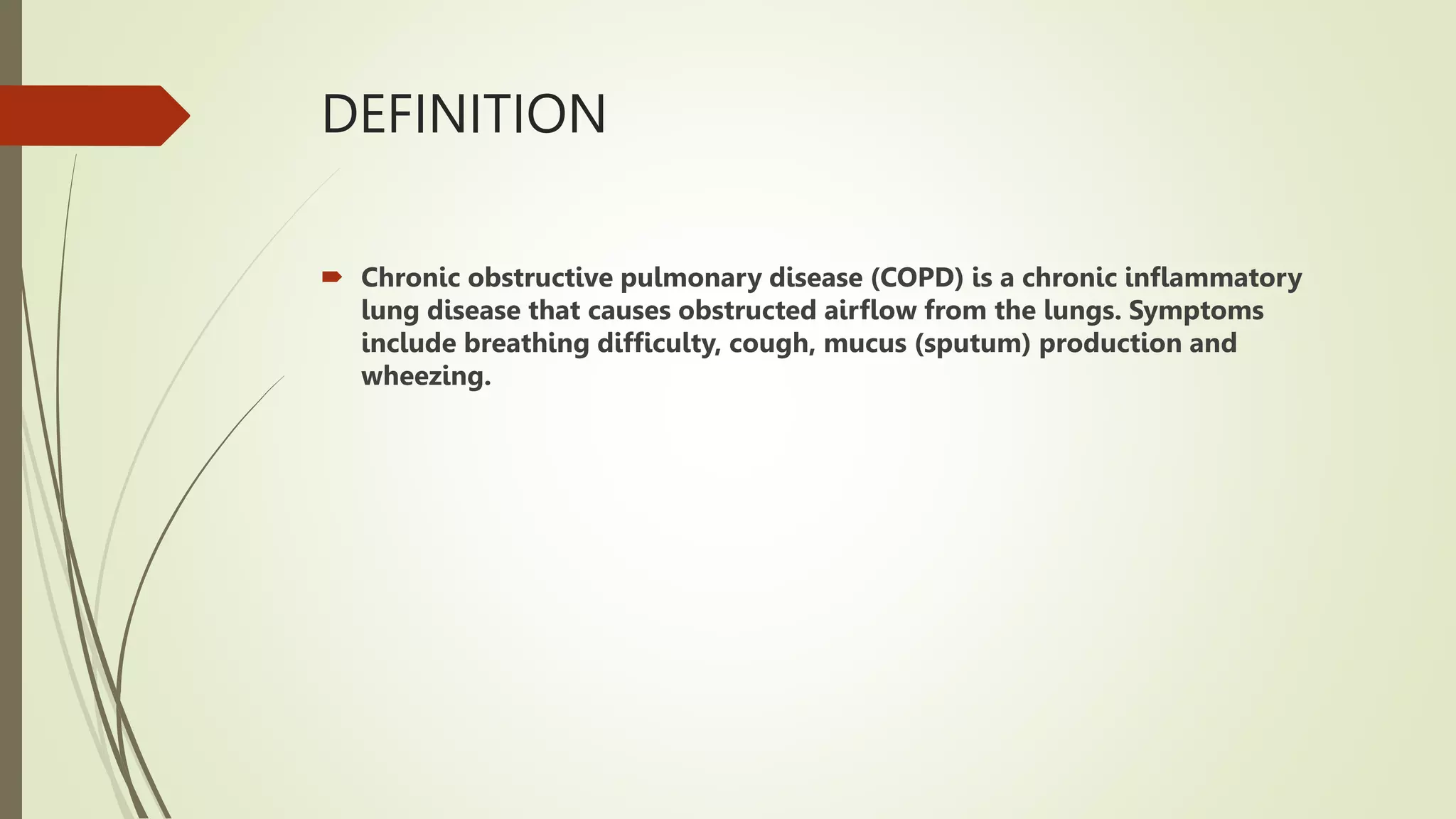 DEFINITION

Chronic obstructive pulmonary disease (COPD) is a chronic inflammatory lung disease that causes obstructed airflow from the lungs. Symptoms include breathing difficulty, cough, mucus (sputum) production and wheezing.